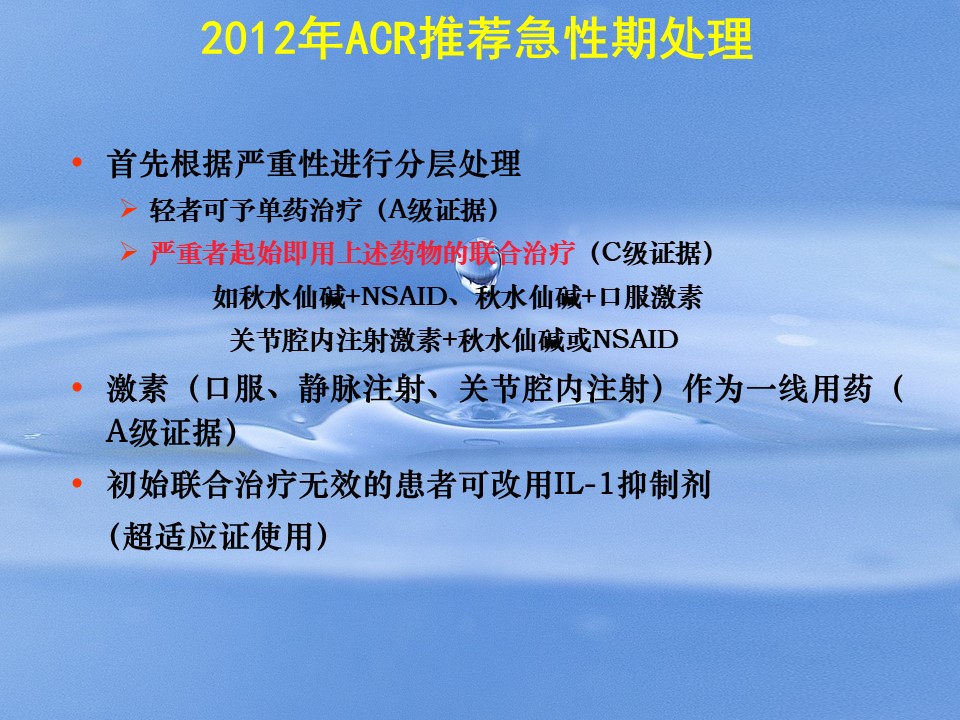 2012年ACR推荐急性期处理

• 首先根据严重性进行分层处理
  ➢ 轻者可予单药治疗（A级证据）
  ➢ 严重者起始即用上述药物的联合治疗（C级证据）
    如秋水仙碱+NSAID、秋水仙碱+口服激素
    关节腔内注射激素+秋水仙碱或NSAID
• 激素（口服、静脉注射、关节腔内注射）作为一线用药（A级证据）
• 初始联合治疗无效的患者可改用IL-1抑制剂
  (超适应证使用)